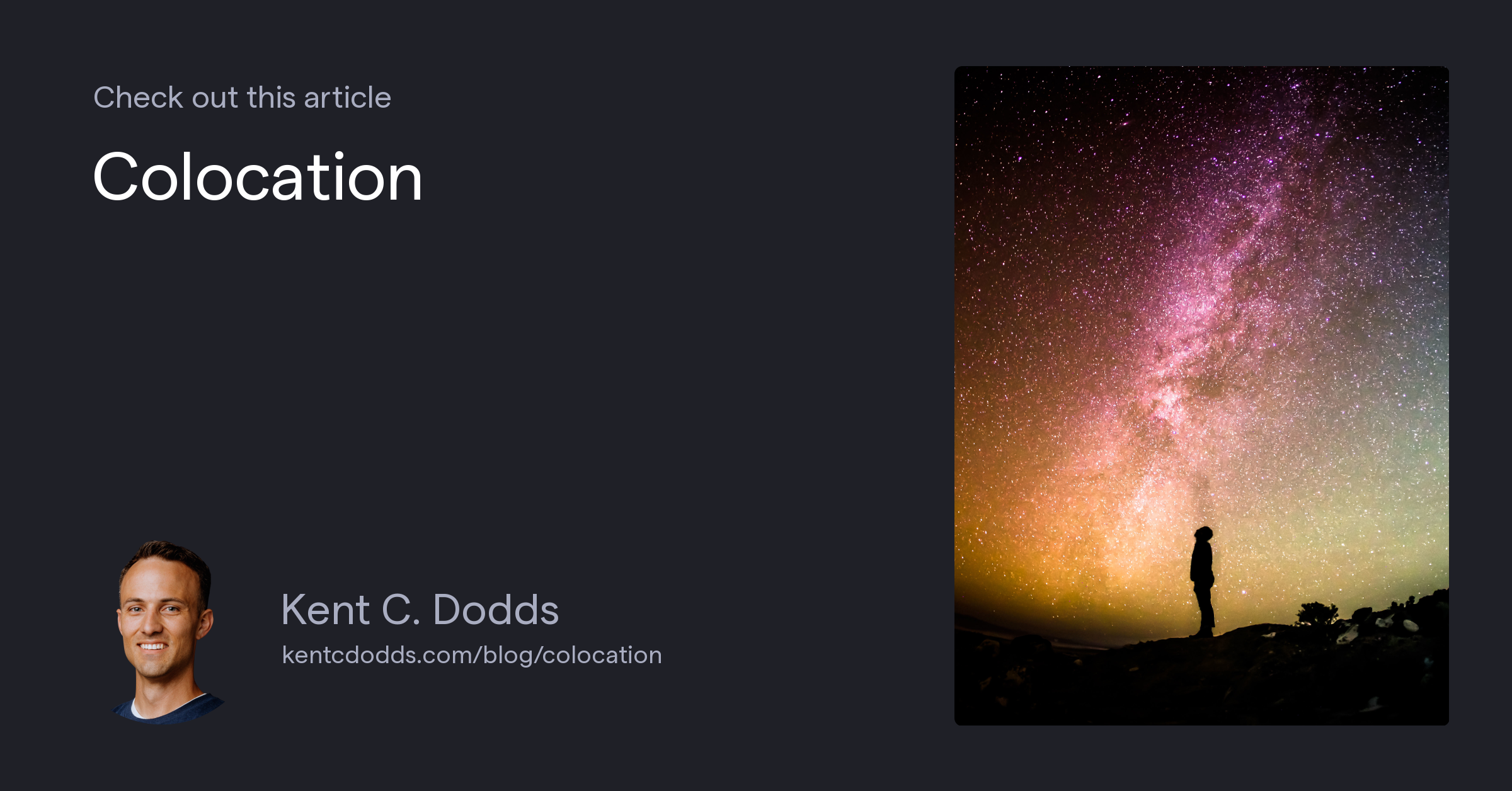 Check out this article

Colocation

Kent C. Dodds

kentcdodds.com/blog/colocation